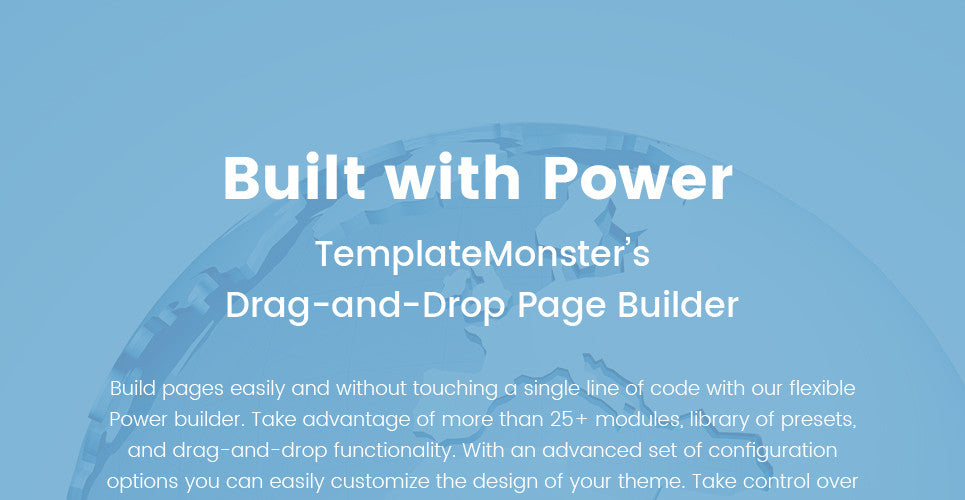 Built with Power

TemplateMonster's
Drag-and-Drop Page Builder

Build pages easily and without touching a single line of code with our flexible Power builder. Take advantage of more than 25+ modules, library of presets, and drag-and-drop functionality. With an advanced set of configuration options you can easily customize the design of your theme. Take control over